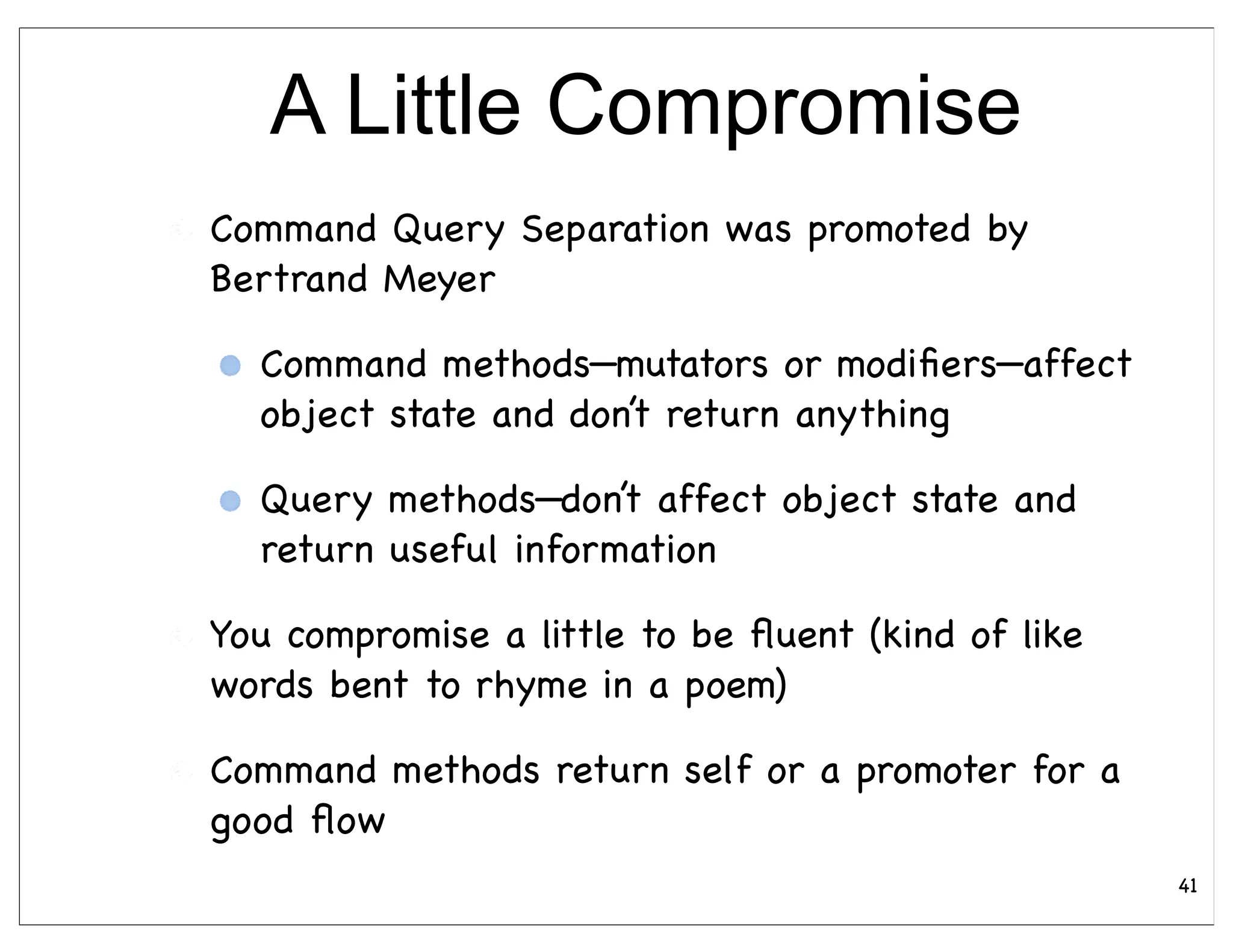 A Little Compromise

Command Query Separation was promoted by Bertrand Meyer

Command methods—mutators or modifiers—affect object state and don't return anything

Query methods—don't affect object state and return useful information

You compromise a little to be fluent (kind of like words bent to rhyme in a poem)

Command methods return self or a promoter for a good flow

41